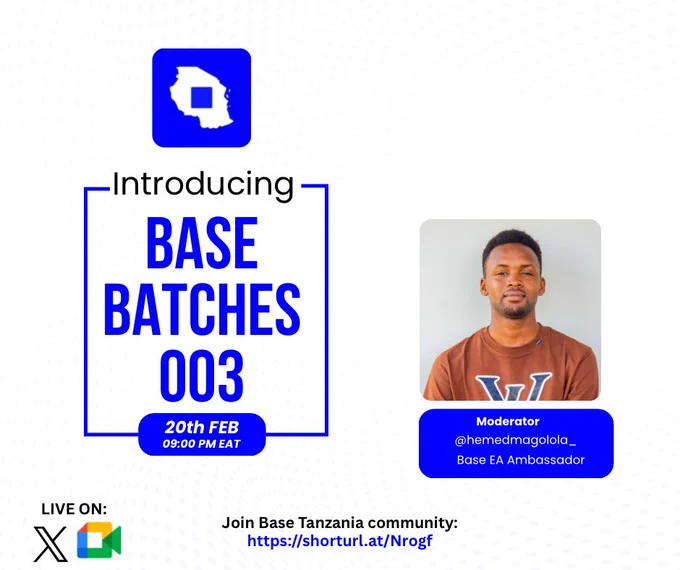 Introducing

BASE BATCHES 003

20th FEB
09:00 PM EAT

Moderator
@hemedmagolola_
Base EA Ambassador

LIVE ON:

Join Base Tanzania community:
https://shorturl.at/Nrogf